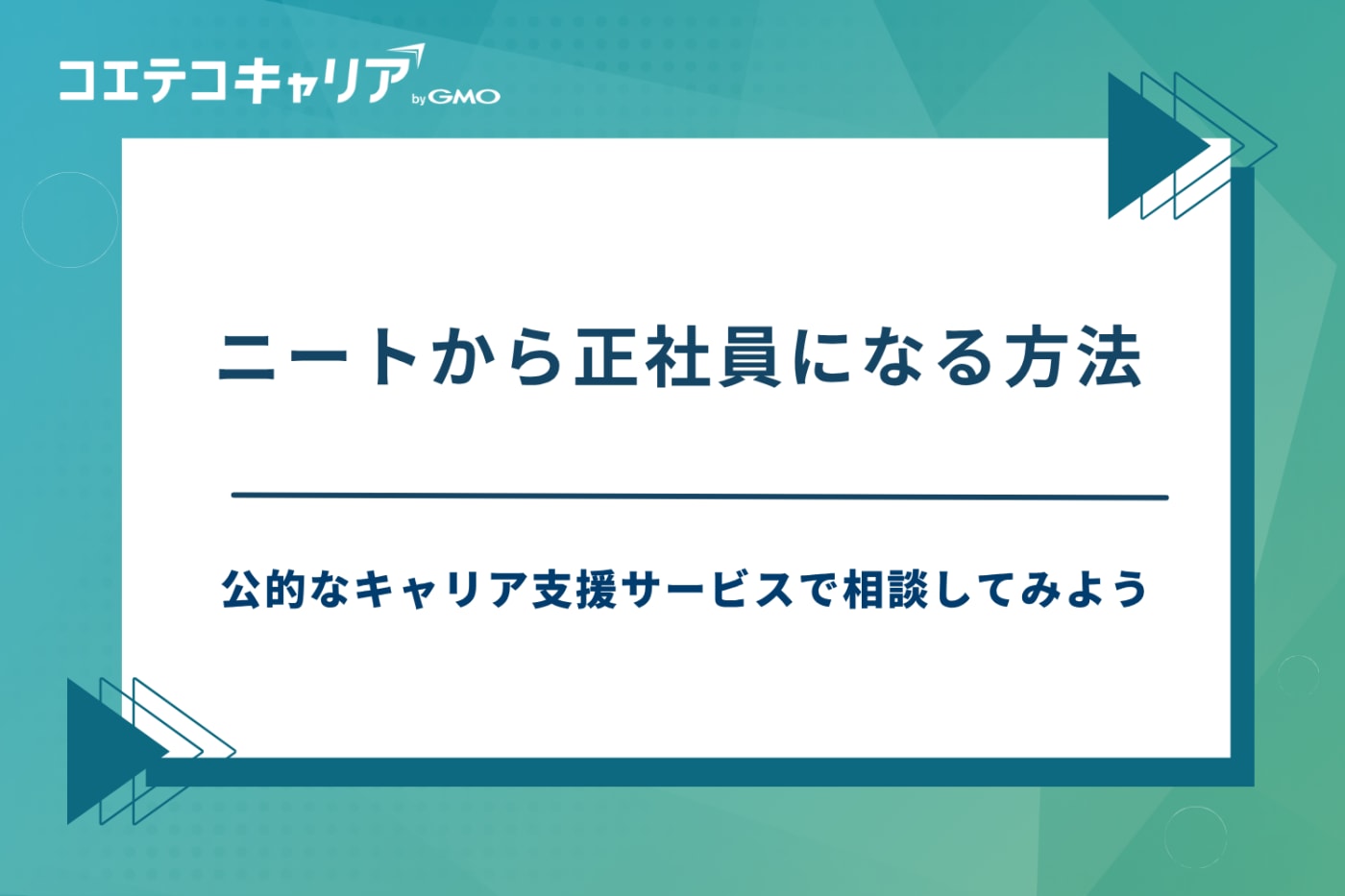 コエテコキャリア by GMO

ニートから正社員になる方法

公的なキャリア支援サービスで相談してみよう